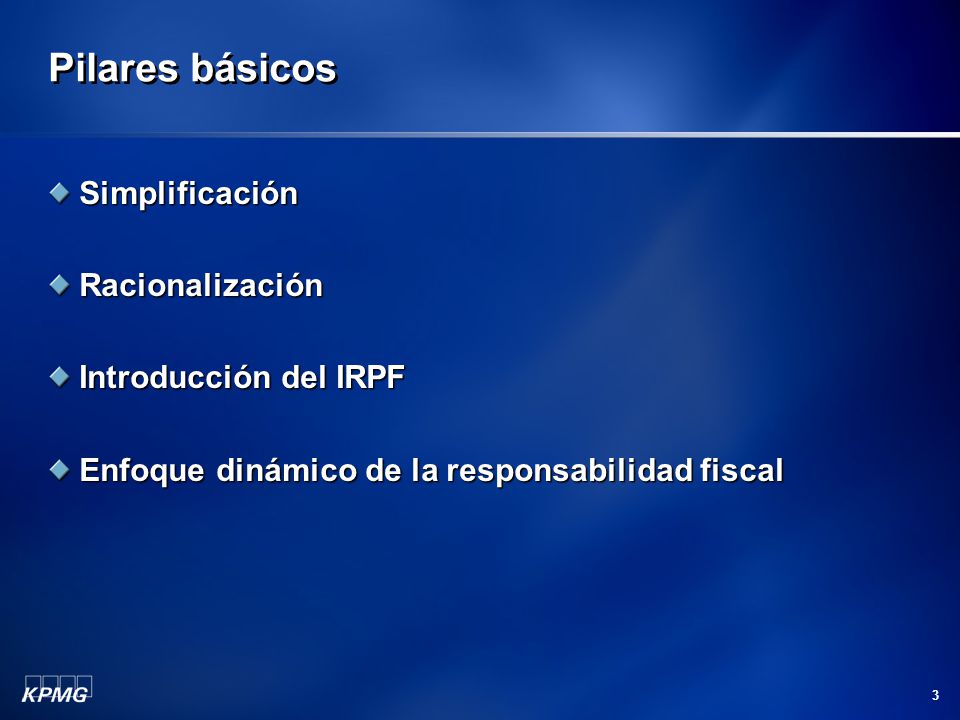 Pilares básicos

Simplificación

Racionalización

Introducción del IRPF

Enfoque dinámico de la responsabilidad fiscal

KPMG

3